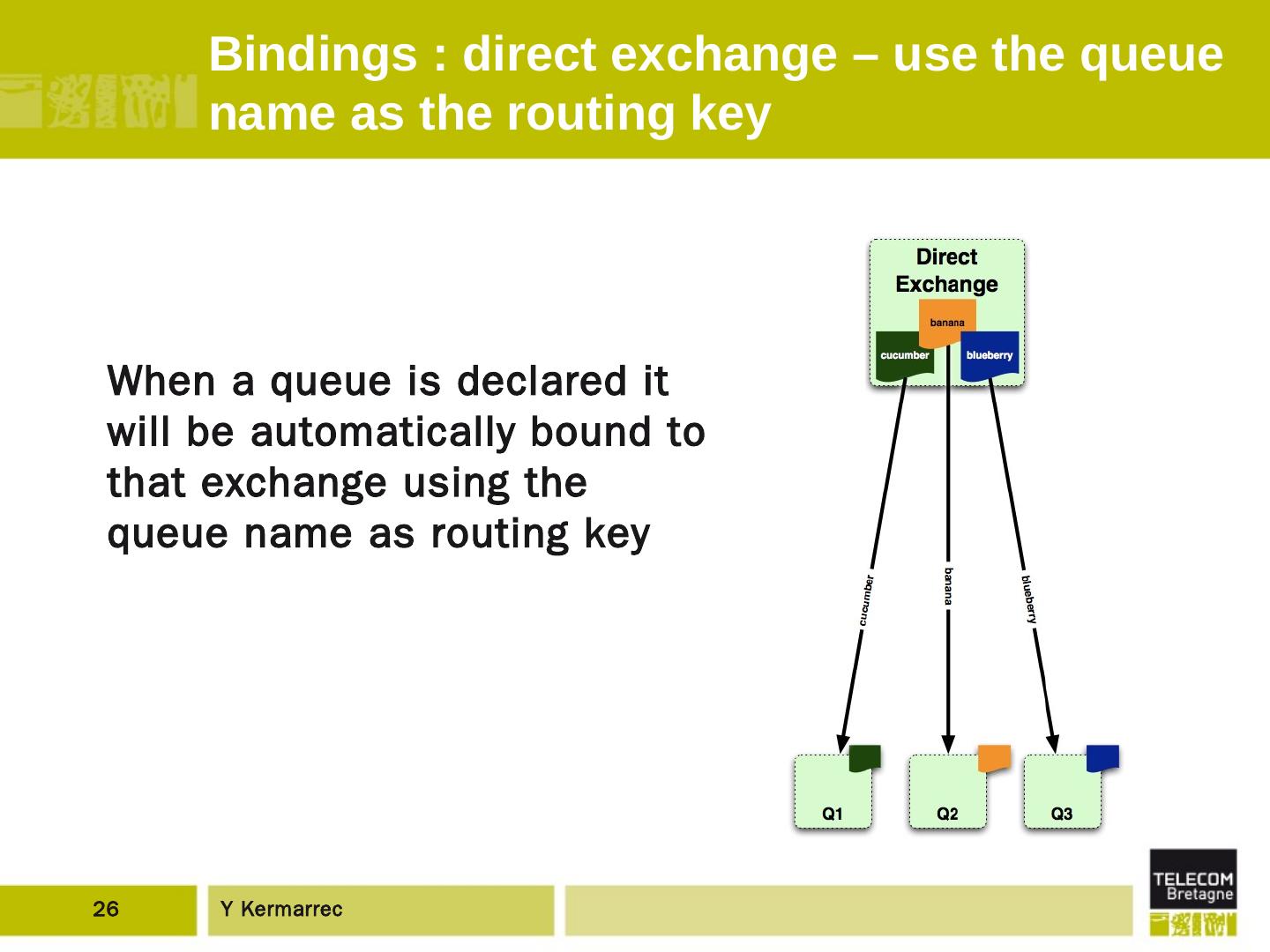 Bindings : direct exchange – use the queue name as the routing key

When a queue is declared it will be automatically bound to that exchange using the queue name as routing key

Direct Exchange

banana

cucumber

blueberry

cucumber

banana

blueberry

Q1

Q2

Q3

26

Y Kermarrec

TELECOM Bretagne